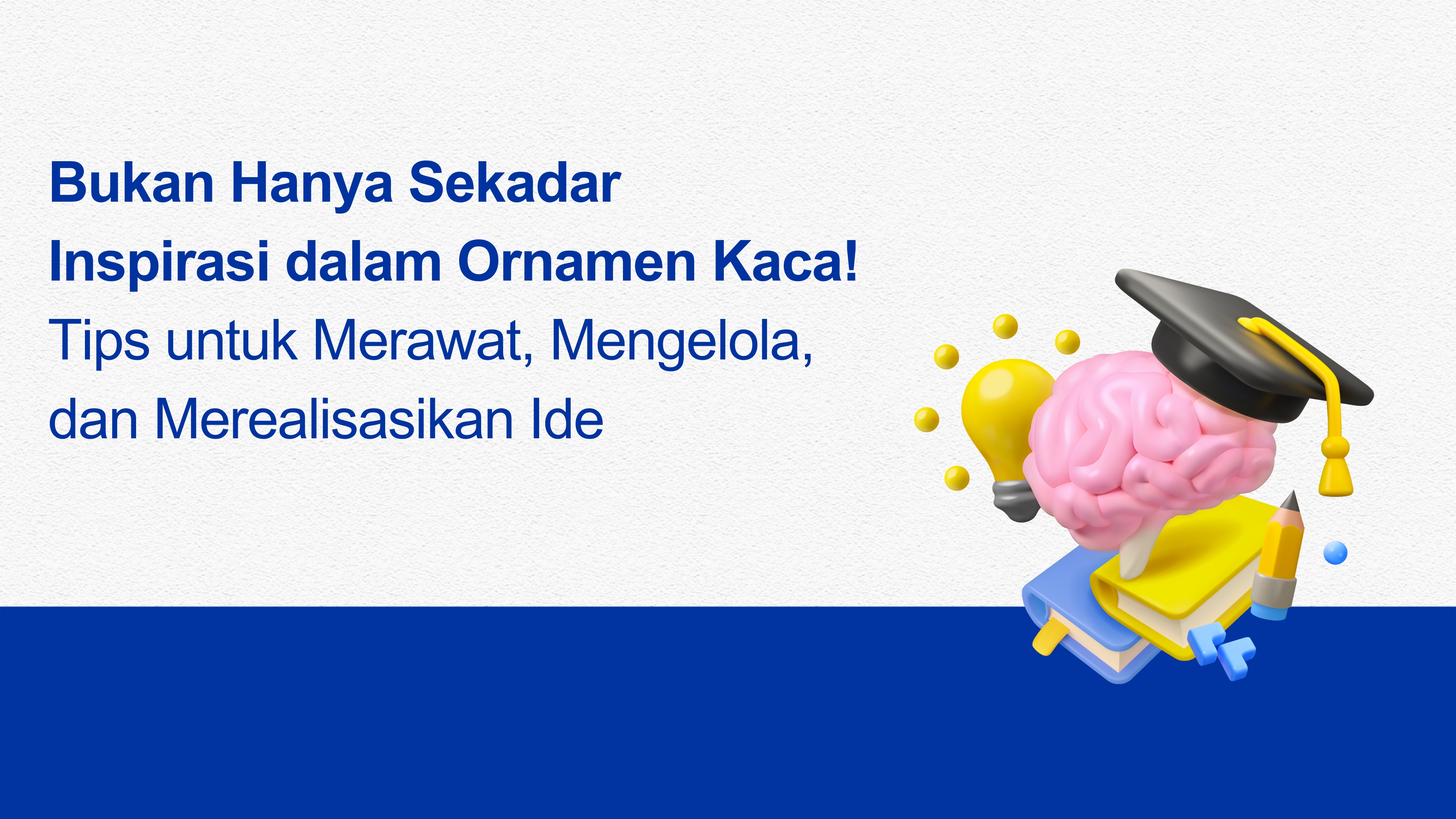 Bukan Hanya Sekadar Inspirasi dalam Ornamen Kaca!
Tips untuk Merawat, Mengelola, dan Merealisasikan Ide